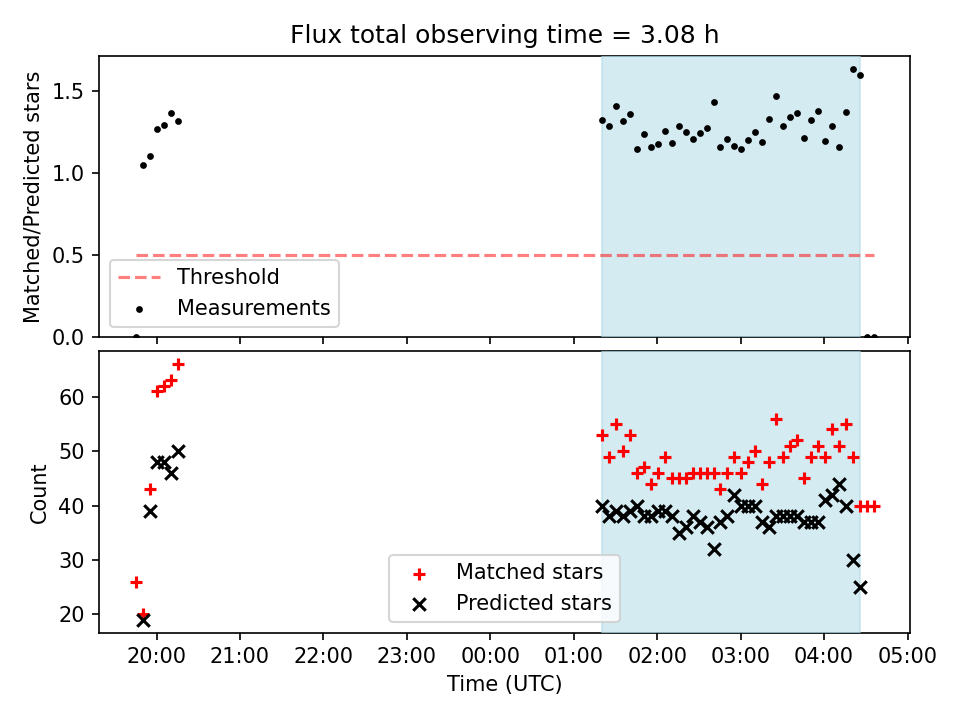 Flux total observing time = 3.08 h

Matched/Predicted stars

1.5
1.0
0.5
0.0

Threshold
Measurements

Count

60
50
40
30
20

Matched stars
Predicted stars

20:00 21:00 22:00 23:00 00:00 01:00 02:00 03:00 04:00 05:00

Time (UTC)